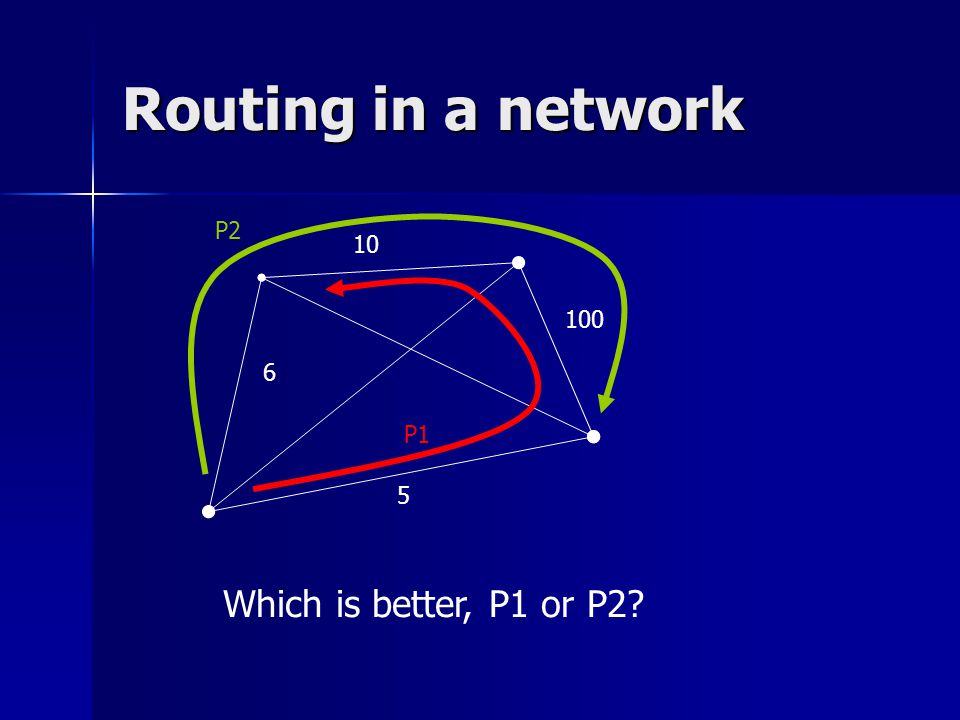 Routing in a network

P2
10
100
6
P1
5

Which is better, P1 or P2?